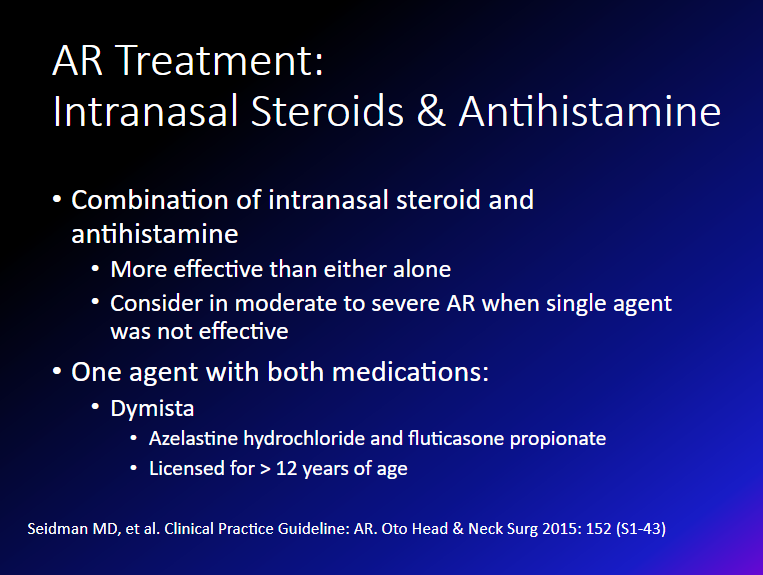 AR Treatment:
Intranasal Steroids & Antihistamine

• Combination of intranasal steroid and antihistamine
• More effective than either alone
• Consider in moderate to severe AR when single agent was not effective
• One agent with both medications:
• Dymista
• Azelastine hydrochloride and fluticasone propionate
• Licensed for > 12 years of age

Seidman MD, et al. Clinical Practice Guideline: AR. Oto Head & Neck Surg 2015: 152 (S1-43)